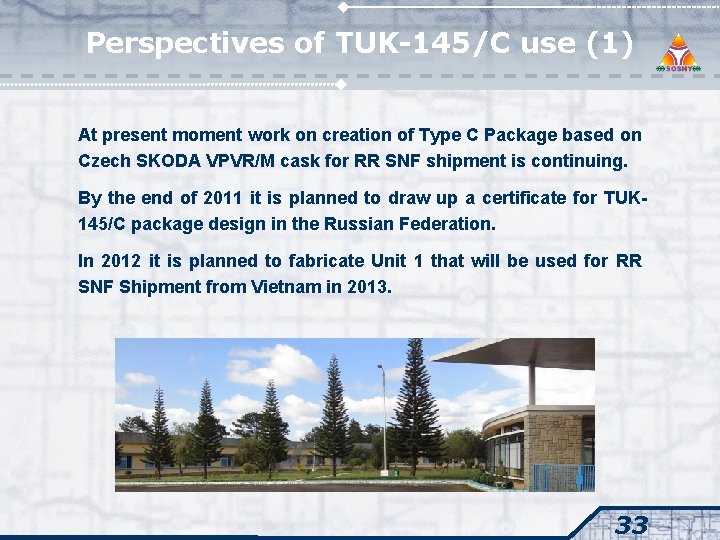 Perspectives of TUK-145/C use (1)

SOSNY

At present moment work on creation of Type C Package based on Czech SKODA VPVR/M cask for RR SNF shipment is continuing.

By the end of 2011 it is planned to draw up a certificate for TUK-145/C package design in the Russian Federation.

In 2012 it is planned to fabricate Unit 1 that will be used for RR SNF Shipment from Vietnam in 2013.

33